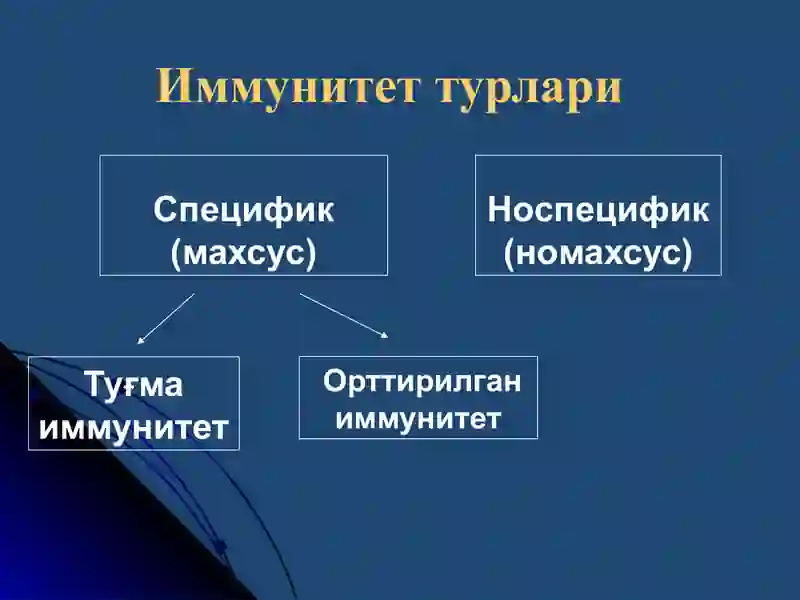 Иммунитет турлари

Специфик (махсус)

Носпецифик (номахсус)

Туғма иммунитет

Орттирилган иммунитет